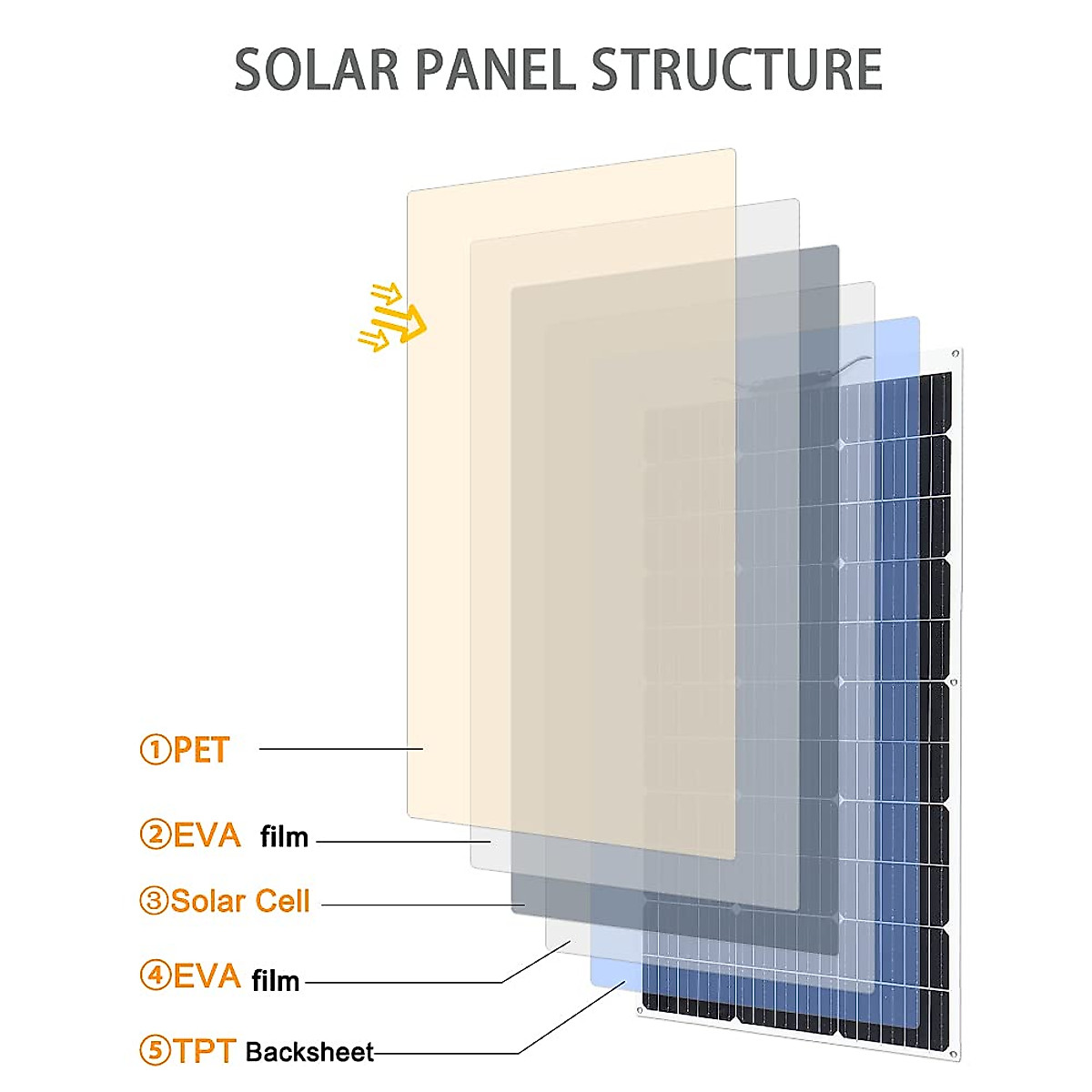 SOLAR PANEL STRUCTURE

①PET

②EVA film

③Solar Cell

④EVA film

⑤TPT Backsheet